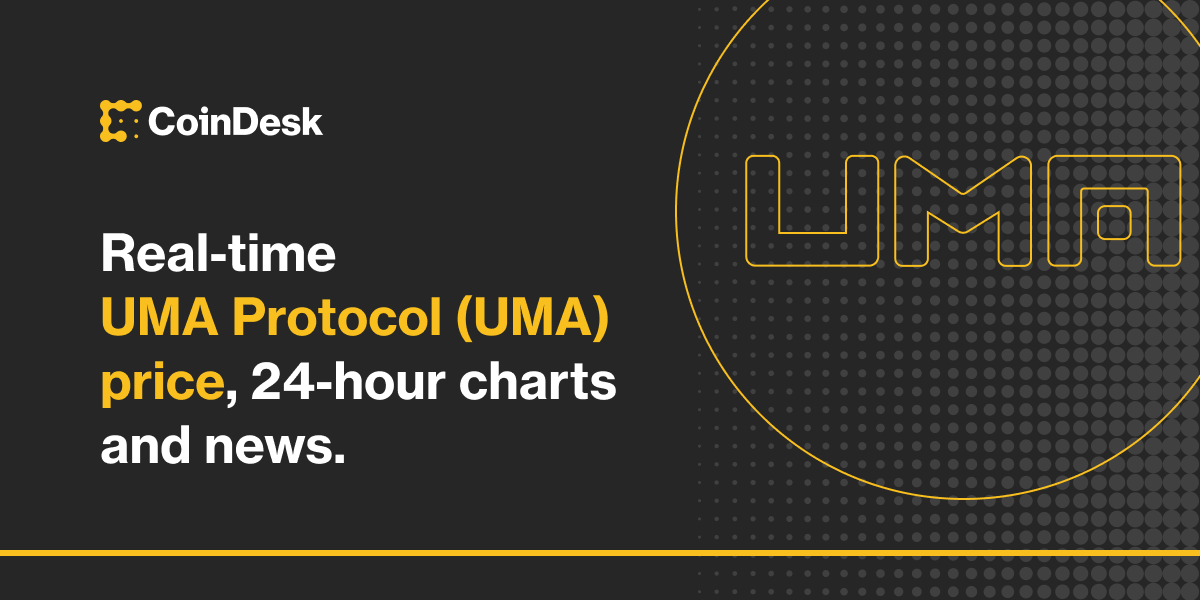 CoinDesk

Real-time UMA Protocol (UMA) price, 24-hour charts and news.

UMA